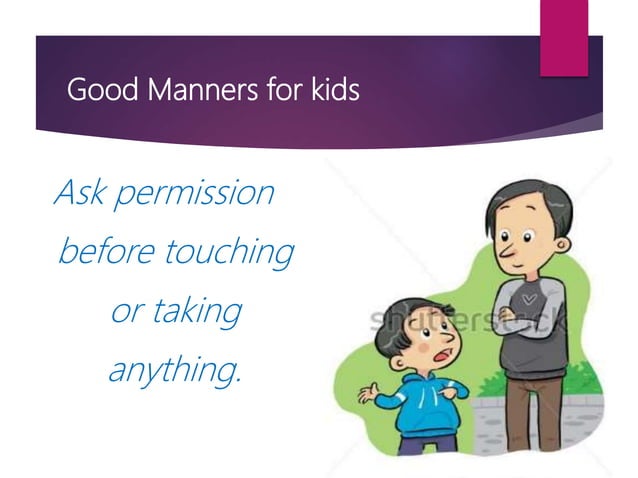 Good Manners for kids

Ask permission before touching or taking anything.

shutterstock